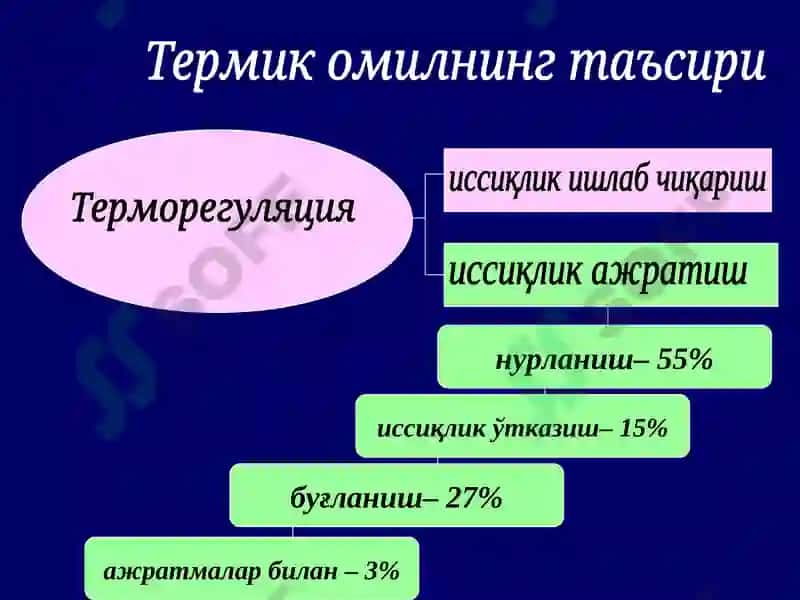 Термик омилнинг таъсири

Терморегуляция

иссиқлик ишлаб чиқариш

иссиқлик ажратиш

нурланиш– 55%

иссиқлик ўтказиш– 15%

буғланиш– 27%

ажратмалар билан – 3%